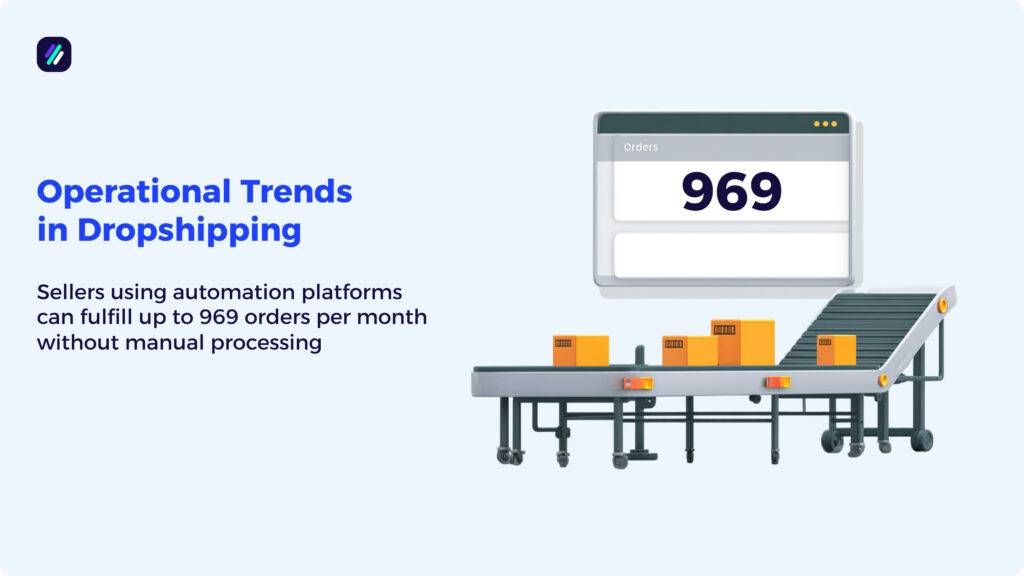 Operational Trends in Dropshipping

Sellers using automation platforms can fulfill up to 969 orders per month without manual processing

Orders
969